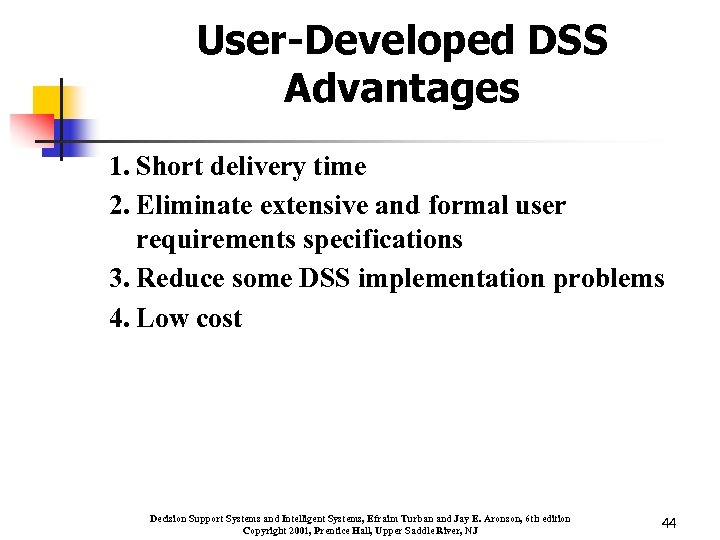 User-Developed DSS Advantages

1. Short delivery time
2. Eliminate extensive and formal user requirements specifications
3. Reduce some DSS implementation problems
4. Low cost

Decision Support Systems and Intelligent Systems, Efraim Turban and Jay E. Aronson, 6th edition
Copyright 2001, Prentice Hall, Upper Saddle River, NJ

44